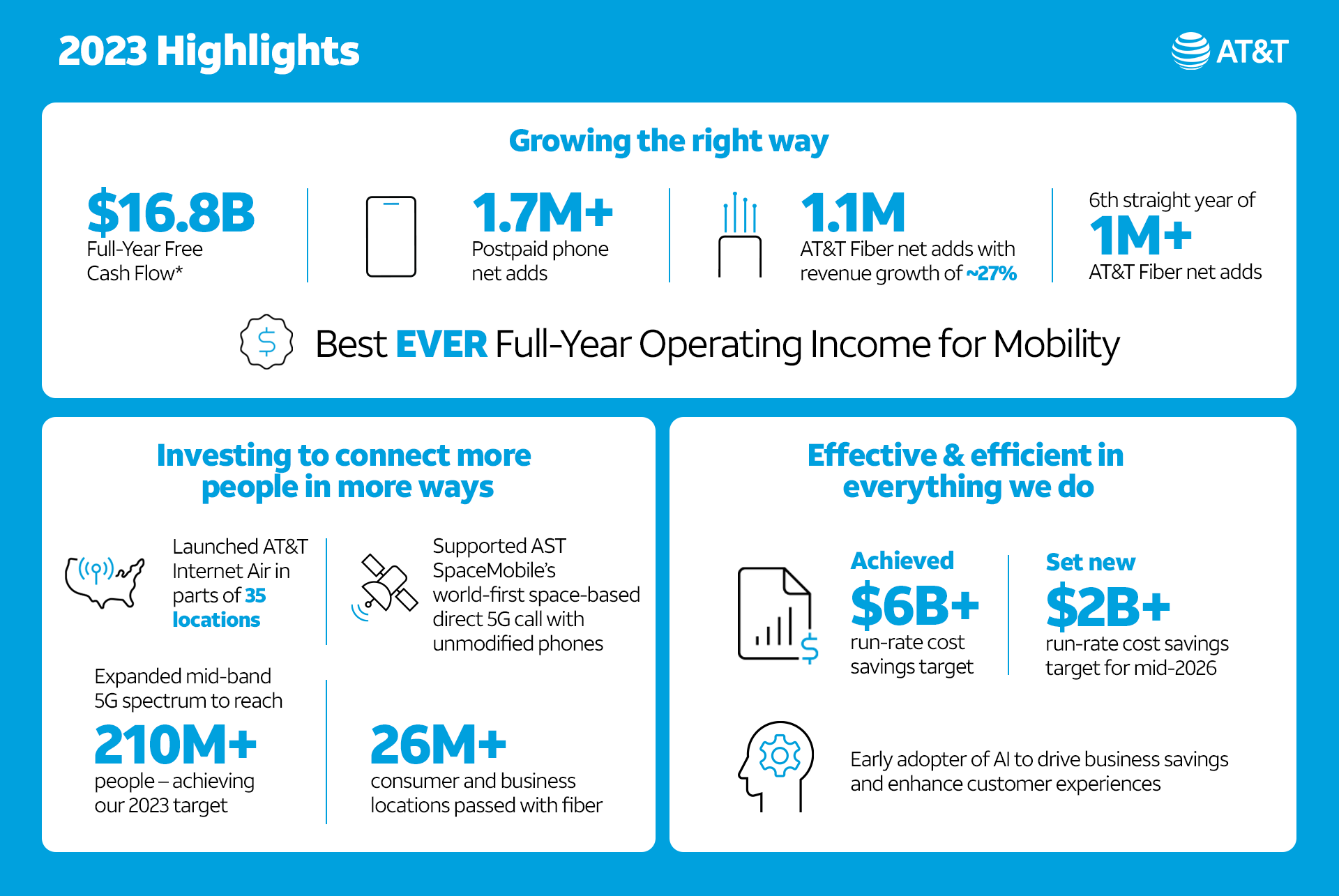 2023 Highlights

AT&T

Growing the right way

$16.8B
Full-Year Free Cash Flow*

1.7M+
Postpaid phone net adds

1.1M
AT&T Fiber net adds with revenue growth of ~27%

6th straight year of
1M+
AT&T Fiber net adds

Best EVER Full-Year Operating Income for Mobility

Investing to connect more people in more ways

Launched AT&T Internet Air in parts of 35 locations

Supported AST SpaceMobile's world-first space-based direct 5G call with unmodified phones

Expanded mid-band 5G spectrum to reach
210M+
people – achieving our 2023 target

26M+
consumer and business locations passed with fiber

Effective & efficient in everything we do

Achieved
$6B+
run-rate cost savings target

Set new
$2B+
run-rate cost savings target for mid-2026

Early adopter of AI to drive business savings and enhance customer experiences